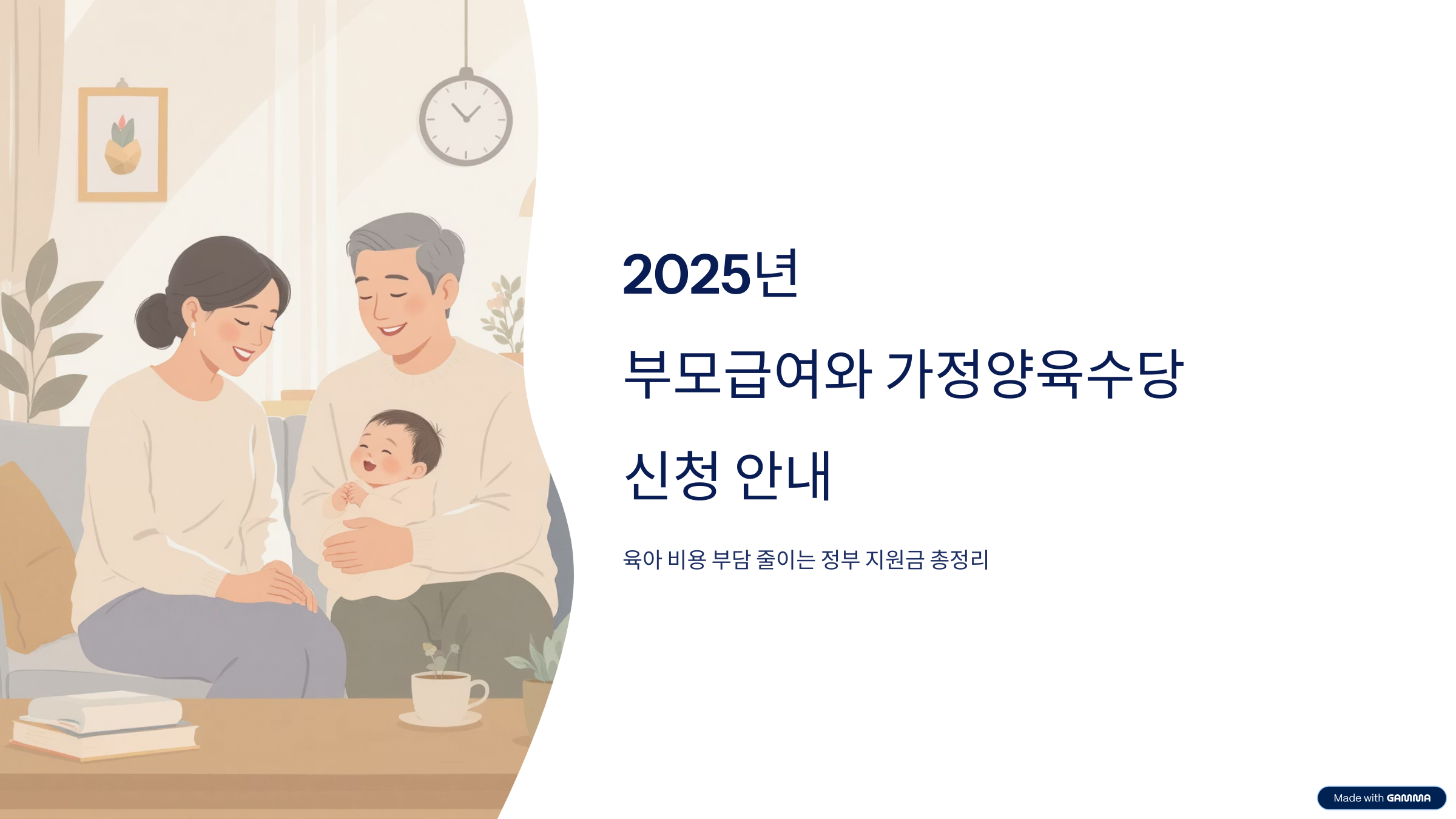 2025년

부모급여와 가정양육수당

신청 안내

육아 비용 부담 줄이는 정부 지원금 총정리

Made with GAMMA